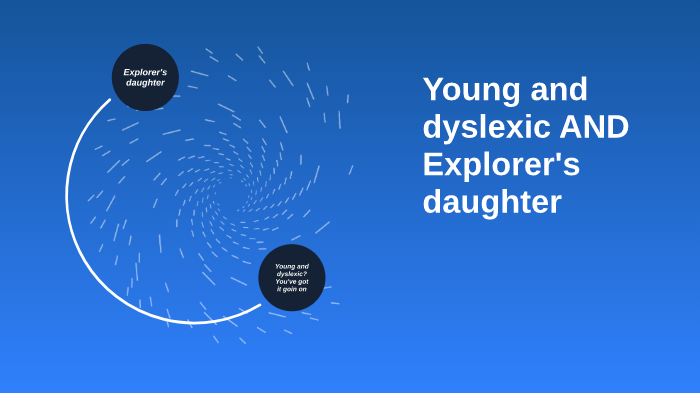 Explorer's daughter

Young and dyslexic? You've got it goin on

Young and dyslexic AND Explorer's daughter